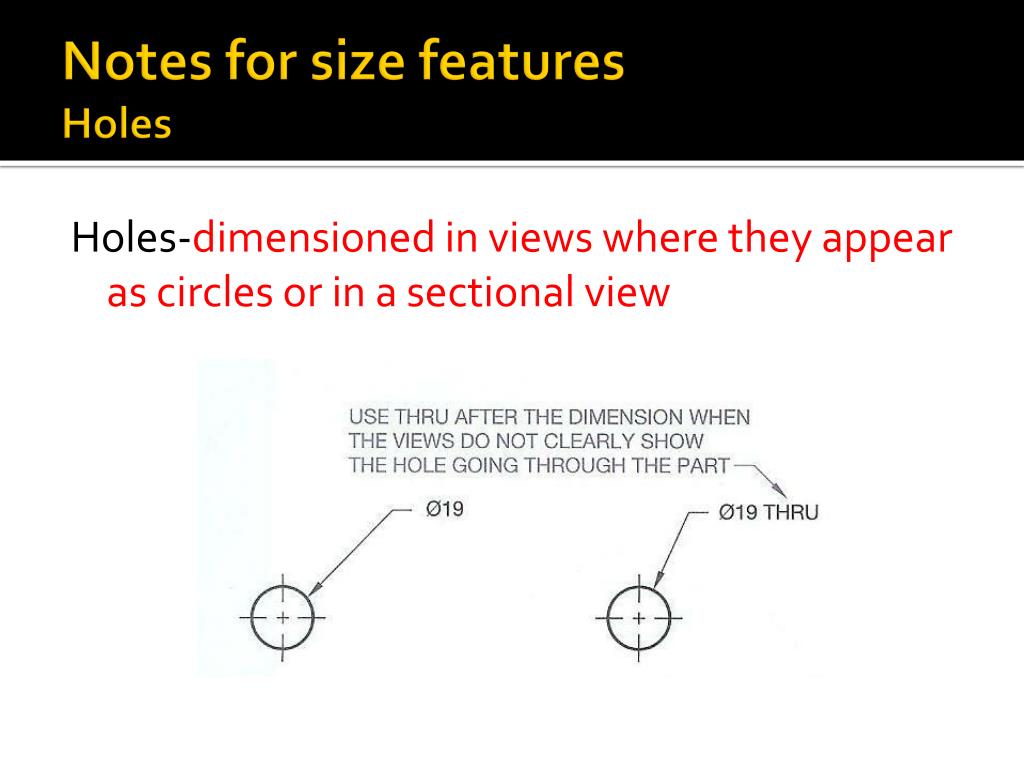 Notes for size features
Holes

Holes-dimensioned in views where they appear as circles or in a sectional view

USE THRU AFTER THE DIMENSION WHEN THE VIEWS DO NOT CLEARLY SHOW THE HOLE GOING THROUGH THE PART

Ø19

Ø19 THRU